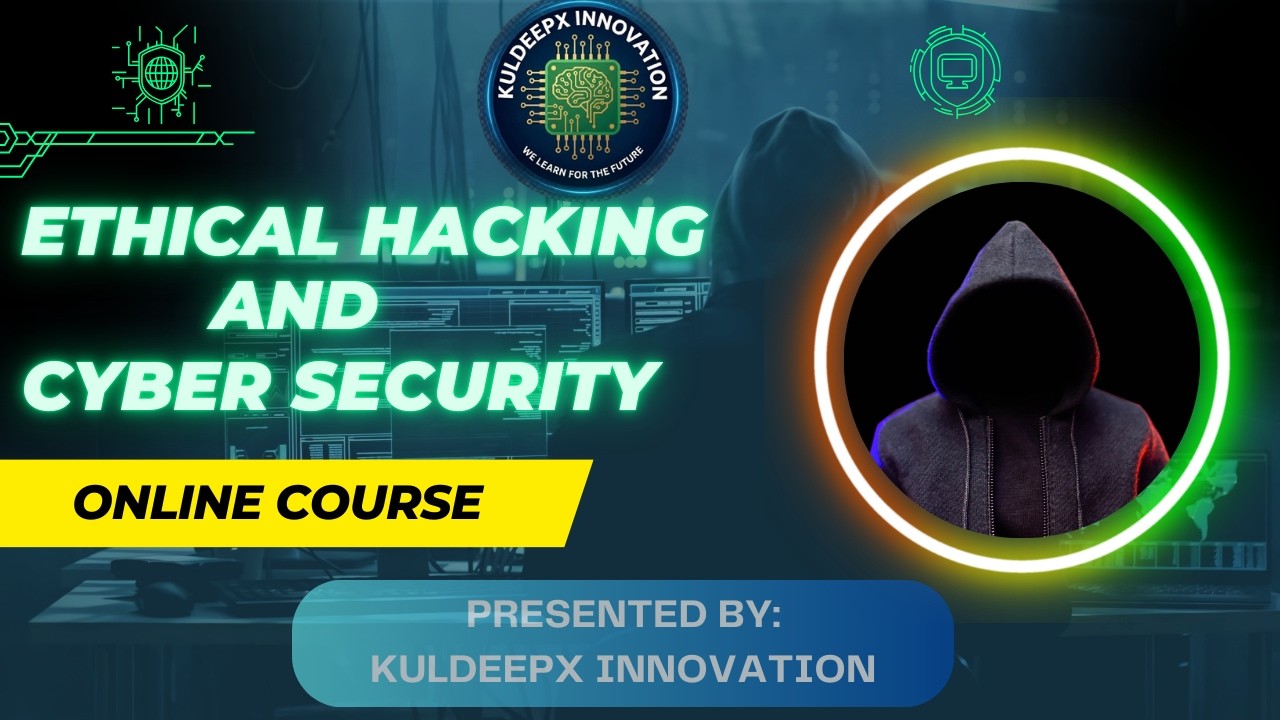 KULDEEPX INNOVATION
WE LEARN FOR THE FUTURE

ETHICAL HACKING
AND
CYBER SECURITY

ONLINE COURSE

PRESENTED BY:
KULDEEPX INNOVATION